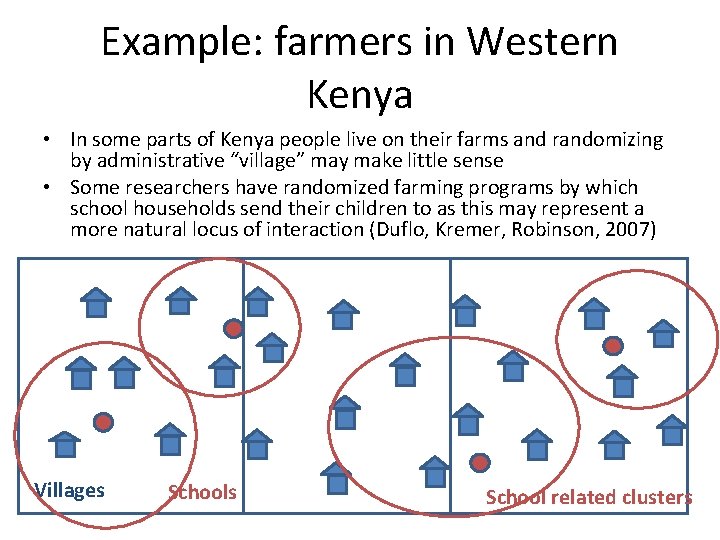 Example: farmers in Western Kenya

• In some parts of Kenya people live on their farms and randomizing by administrative "village" may make little sense
• Some researchers have randomized farming programs by which school households send their children to as this may represent a more natural locus of interaction (Duflo, Kremer, Robinson, 2007)

Villages
Schools
School related clusters